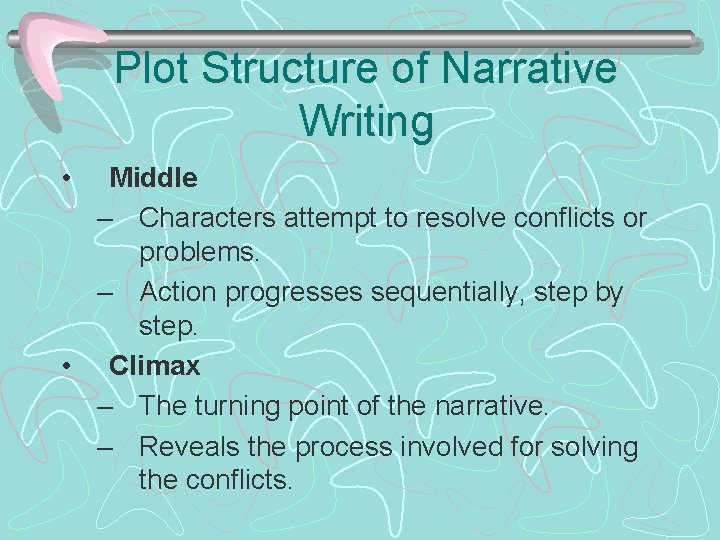 Plot Structure of Narrative Writing

• Middle
– Characters attempt to resolve conflicts or problems.
– Action progresses sequentially, step by step.
• Climax
– The turning point of the narrative.
– Reveals the process involved for solving the conflicts.